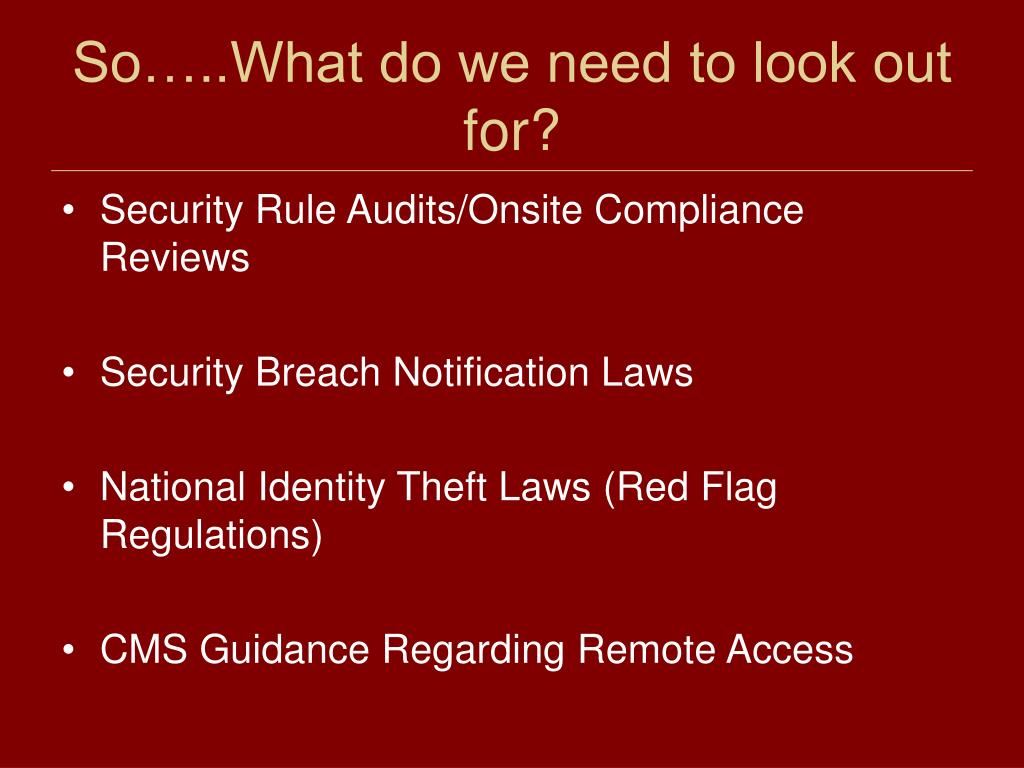 So…..What do we need to look out for?

• Security Rule Audits/Onsite Compliance Reviews

• Security Breach Notification Laws

• National Identity Theft Laws (Red Flag Regulations)

• CMS Guidance Regarding Remote Access